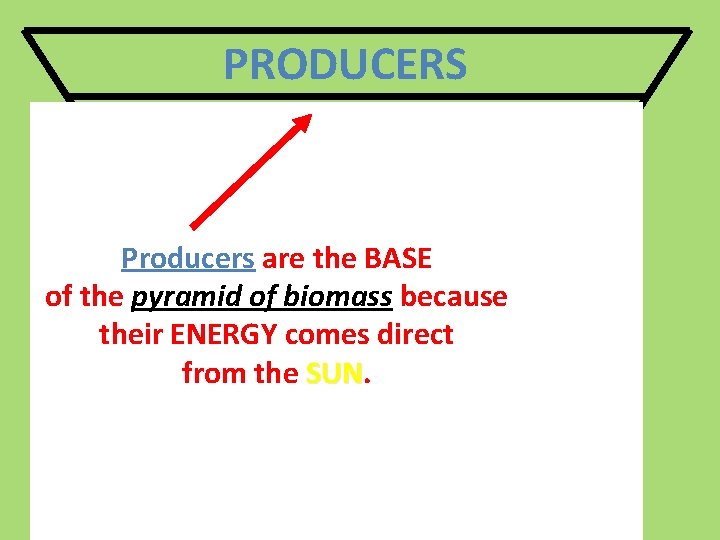 PRODUCERS

Producers are the BASE of the pyramid of biomass because their ENERGY comes direct from the SUN.